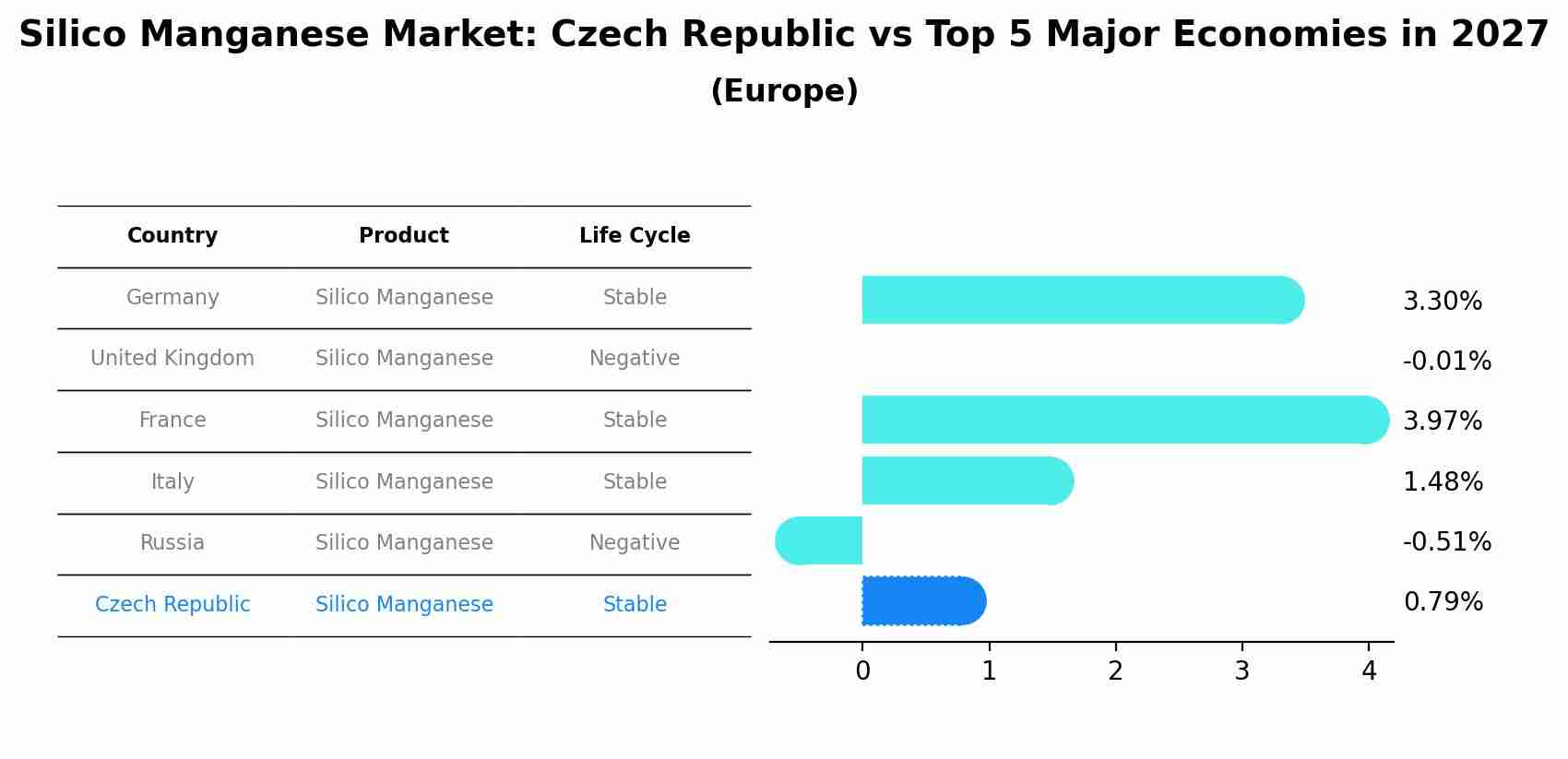 Silico Manganese Market: Czech Republic vs Top 5 Major Economies in 2027
(Europe)

| Country | Product | Life Cycle |
|---|---|---|
| Germany | Silico Manganese | Stable |
| United Kingdom | Silico Manganese | Negative |
| France | Silico Manganese | Stable |
| Italy | Silico Manganese | Stable |
| Russia | Silico Manganese | Negative |
| Czech Republic | Silico Manganese | Stable |

3.30%
-0.01%
3.97%
1.48%
-0.51%
0.79%

0
1
2
3
4